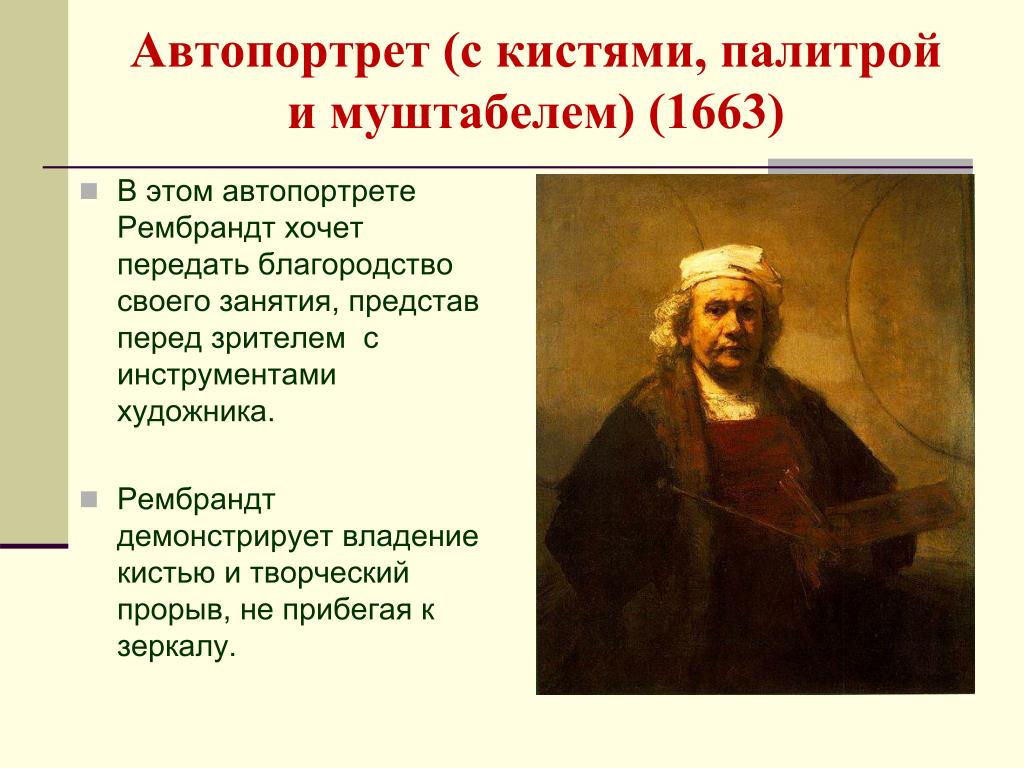 Автопортрет (с кистями, палитрой и муштабелем) (1663)

В этом автопортрете Рембрандт хочет передать благородство своего занятия, представ перед зрителем с инструментами художника.

Рембрандт демонстрирует владение кистью и творческий прорыв, не прибегая к зеркалу.